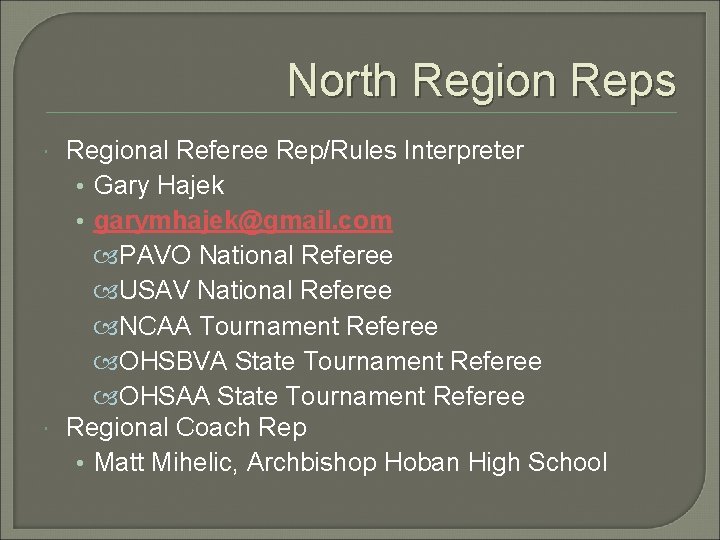 North Region Reps

Regional Referee Rep/Rules Interpreter
• Gary Hajek
• garymhajek@gmail.com
PAVO National Referee
USAV National Referee
NCAA Tournament Referee
OHSBVA State Tournament Referee
OHSAA State Tournament Referee
Regional Coach Rep
• Matt Mihelic, Archbishop Hoban High School